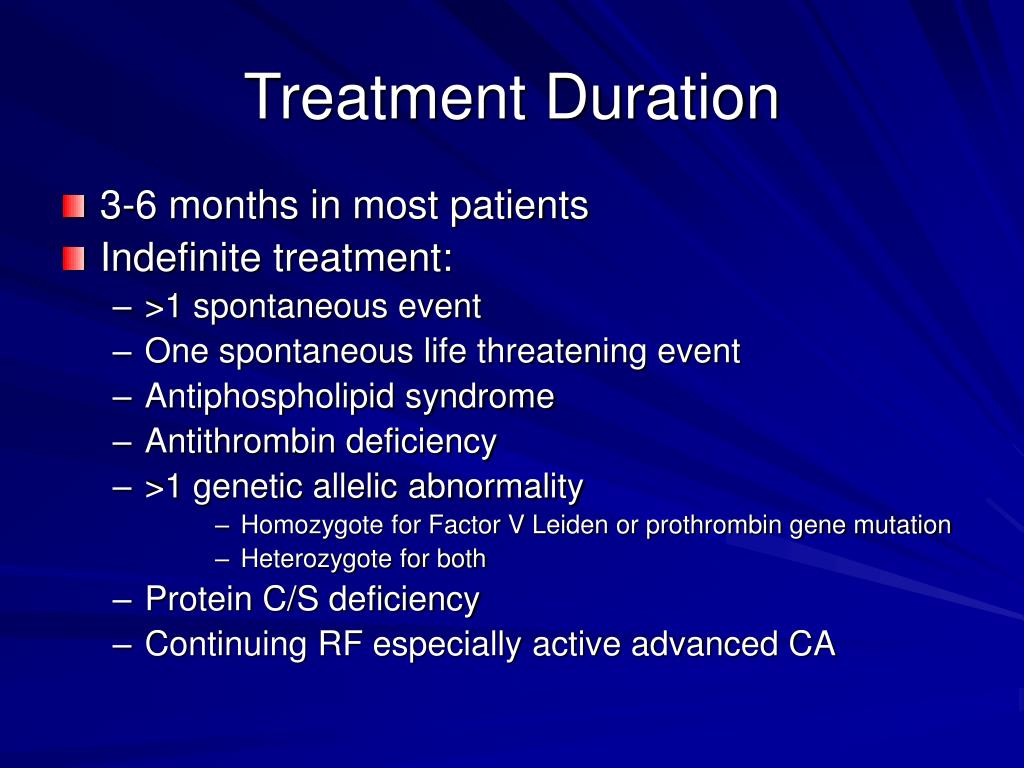 Treatment Duration

3-6 months in most patients
Indefinite treatment:
– >1 spontaneous event
– One spontaneous life threatening event
– Antiphospholipid syndrome
– Antithrombin deficiency
– >1 genetic allelic abnormality
– Homozygote for Factor V Leiden or prothrombin gene mutation
– Heterozygote for both
– Protein C/S deficiency
– Continuing RF especially active advanced CA